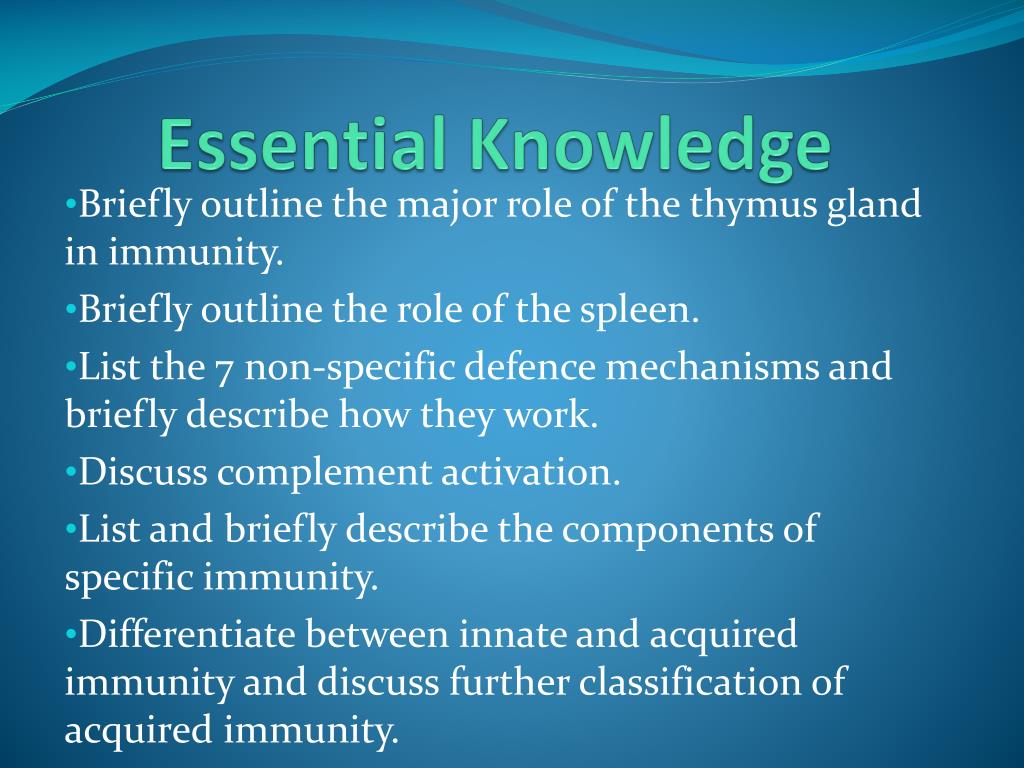 Essential Knowledge

•Briefly outline the major role of the thymus gland in immunity.

•Briefly outline the role of the spleen.

•List the 7 non-specific defence mechanisms and briefly describe how they work.

•Discuss complement activation.

•List and briefly describe the components of specific immunity.

•Differentiate between innate and acquired immunity and discuss further classification of acquired immunity.